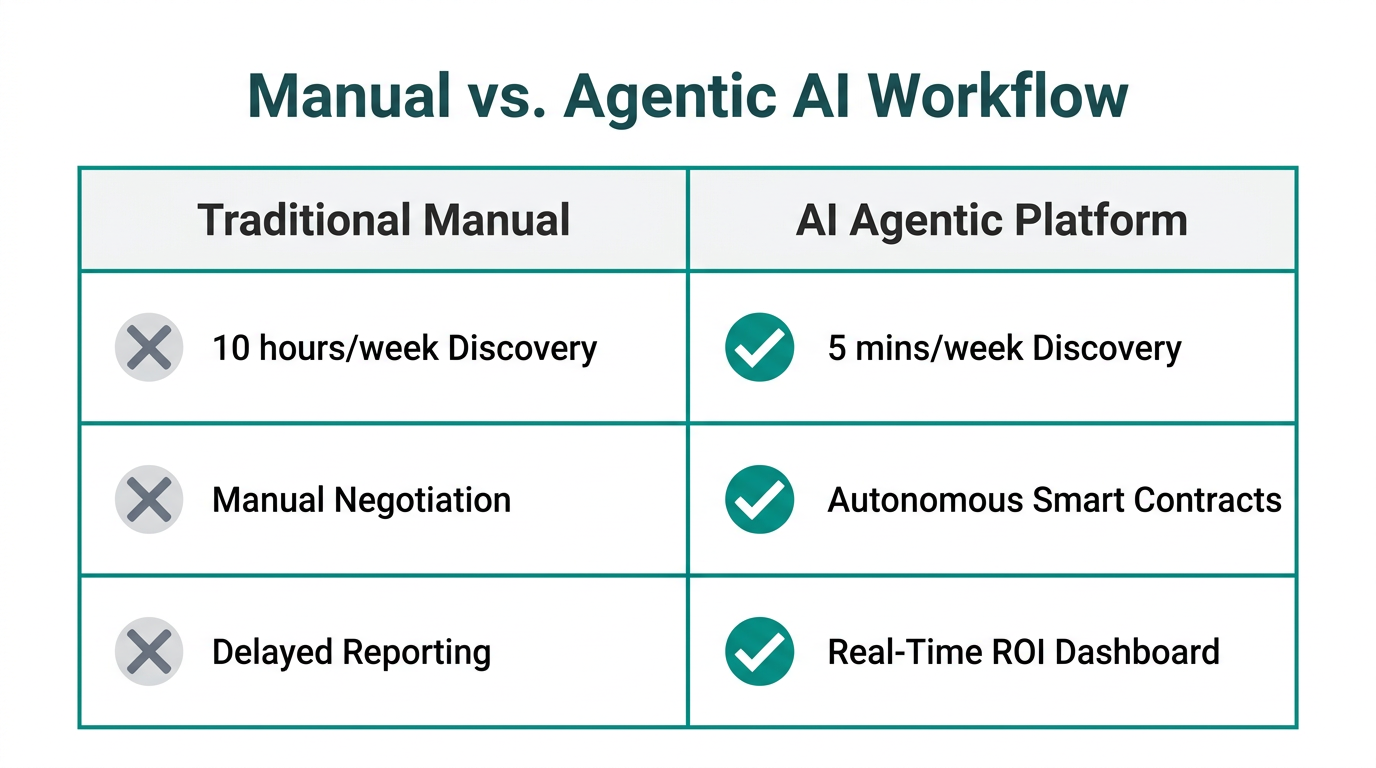 Manual vs. Agentic AI Workflow

| Traditional Manual | AI Agentic Platform |
|---|---|
| 10 hours/week Discovery | 5 mins/week Discovery |
| Manual Negotiation | Autonomous Smart Contracts |
| Delayed Reporting | Real-Time ROI Dashboard |